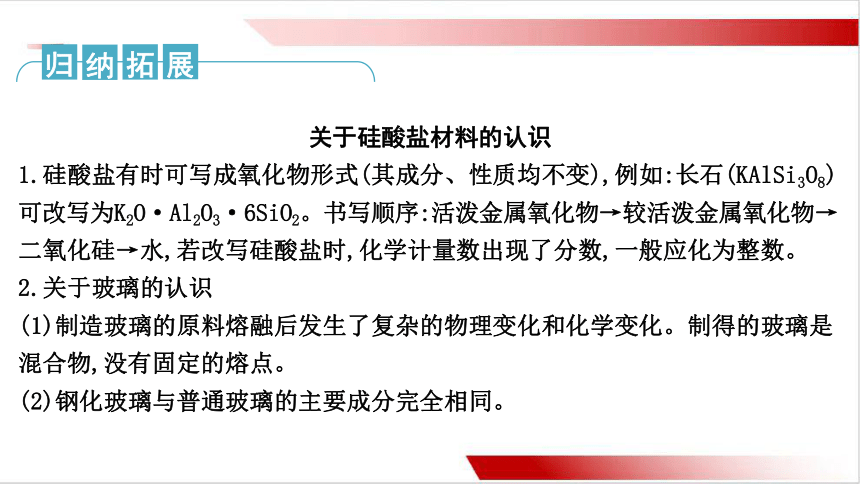 归纳拓展

关于硅酸盐材料的认识

1.硅酸盐有时可写成氧化物形式(其成分、性质均不变),例如:长石($KAlSi_3O_8$)可改写为$K_2O \cdot Al_2O_3 \cdot 6SiO_2$。书写顺序:活泼金属氧化物→较活泼金属氧化物→二氧化硅→水,若改写硅酸盐时,化学计量数出现了分数,一般应化为整数。

2.关于玻璃的认识

(1)制造玻璃的原料熔融后发生了复杂的物理变化和化学变化。制得的玻璃是混合物,没有固定的熔点。

(2)钢化玻璃与普通玻璃的主要成分完全相同。